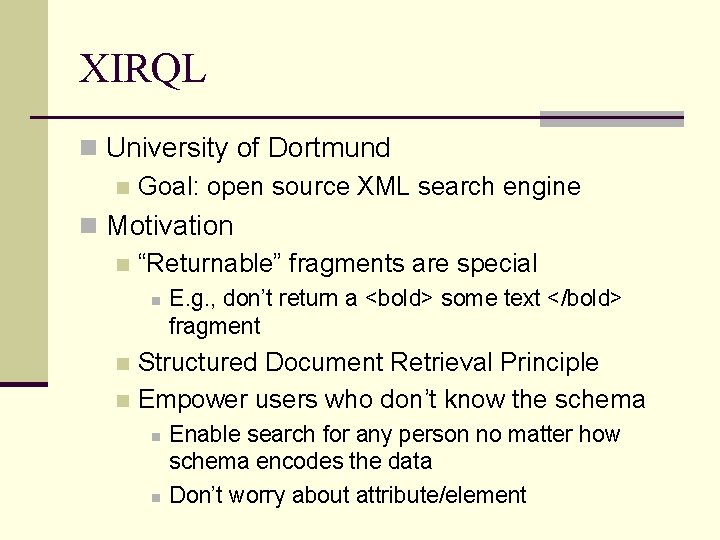 XIRQL

University of Dortmund

Goal: open source XML search engine

Motivation

“Returnable” fragments are special

E.g., don’t return a <bold> some text </bold> fragment

Structured Document Retrieval Principle

Empower users who don’t know the schema

Enable search for any person no matter how schema encodes the data

Don’t worry about attribute/element